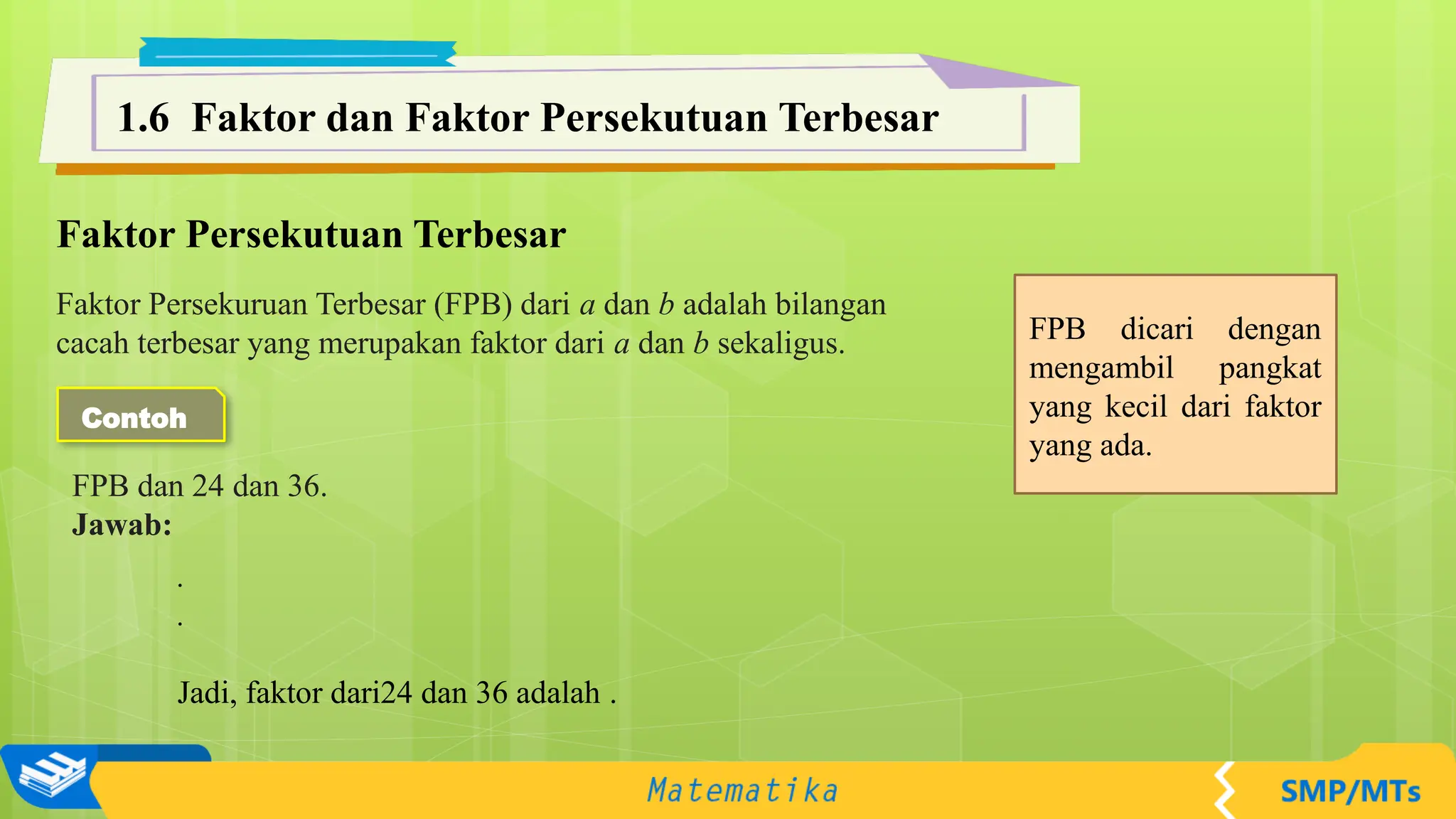 1.6 Faktor dan Faktor Persekutuan Terbesar

Faktor Persekutuan Terbesar

Faktor Persekuruan Terbesar (FPB) dari $a$ dan $b$ adalah bilangan cacah terbesar yang merupakan faktor dari $a$ dan $b$ sekaligus.

Contoh

FPB dan 24 dan 36.
Jawab:

.
.

Jadi, faktor dari24 dan 36 adalah .

FPB dicari dengan mengambil pangkat yang kecil dari faktor yang ada.

Matematika

SMP/MTs